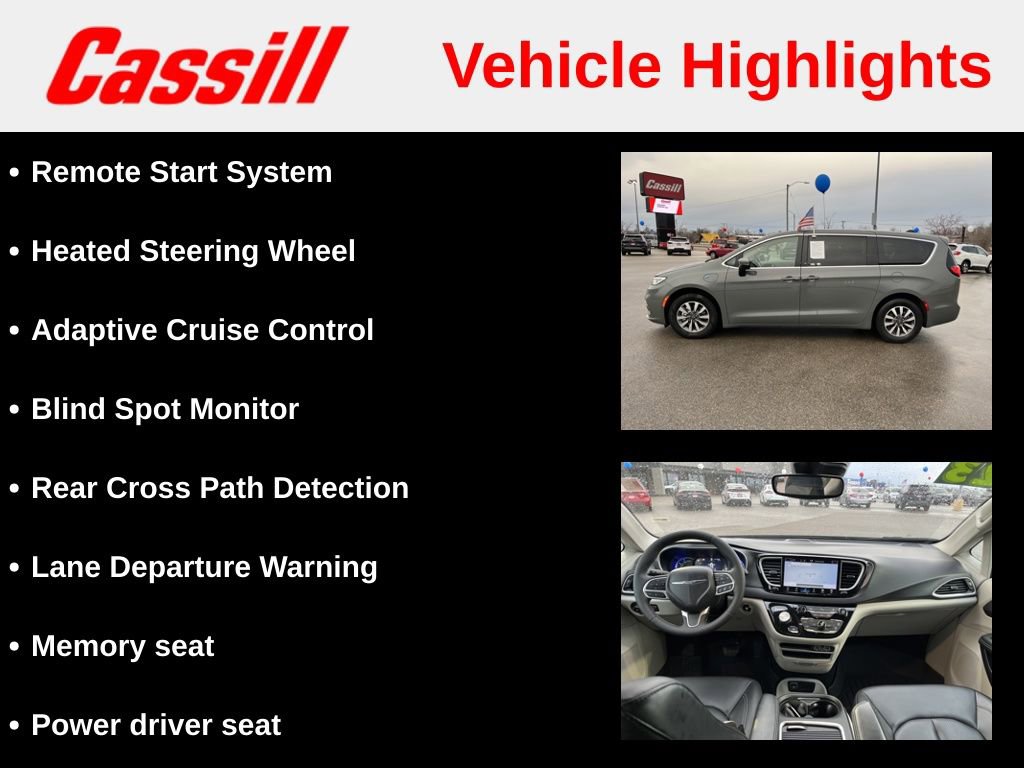 Cassill

Vehicle Highlights

• Remote Start System

• Heated Steering Wheel

• Adaptive Cruise Control

• Blind Spot Monitor

• Rear Cross Path Detection

• Lane Departure Warning

• Memory seat

• Power driver seat

Cassill